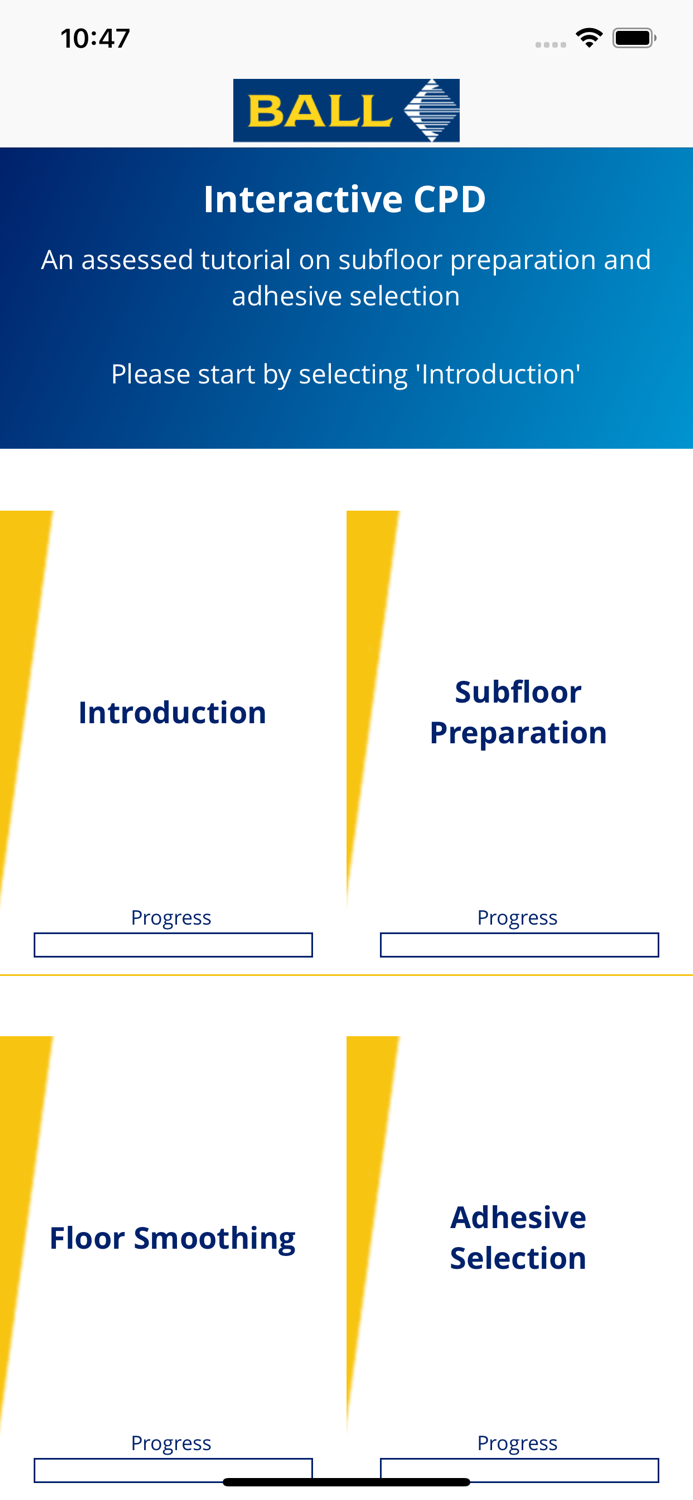 10:47

BALL

Interactive CPD

An assessed tutorial on subfloor preparation and adhesive selection

Please start by selecting 'Introduction'

Introduction

Progress

Subfloor Preparation

Progress

Floor Smoothing

Progress

Adhesive Selection

Progress